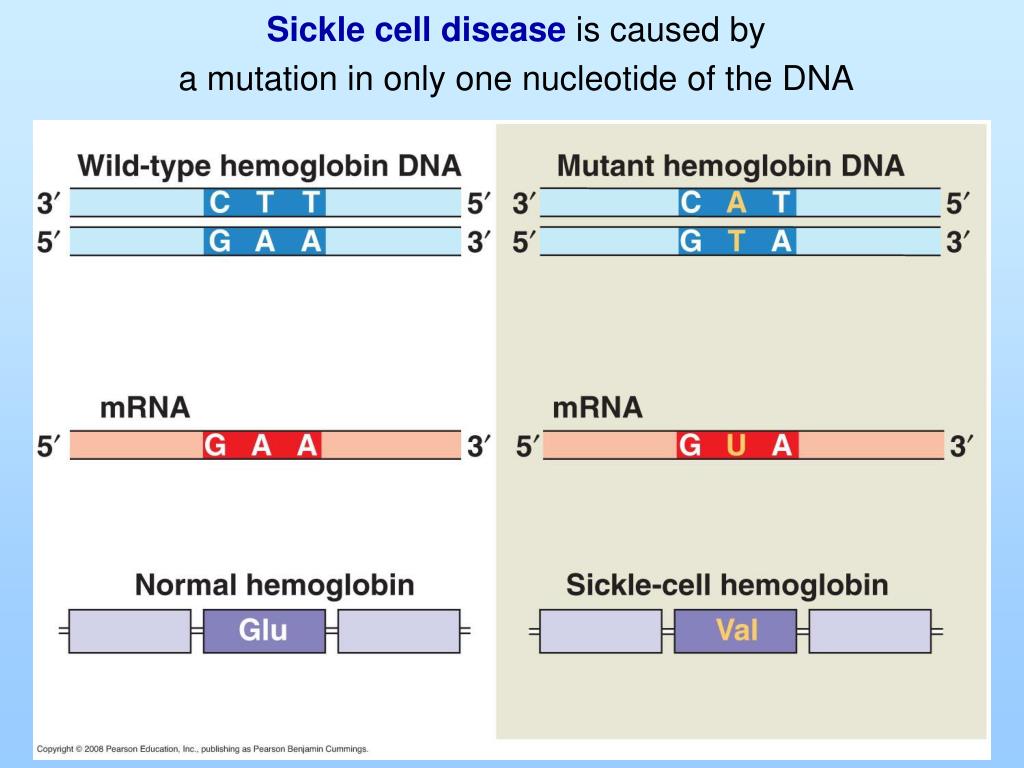 Sickle cell disease is caused by a mutation in only one nucleotide of the DNA

Wild-type hemoglobin DNA
3′ C T T 5′
5′ G A A 3′

mRNA
5′ G A A 3′

Normal hemoglobin
Glu

Mutant hemoglobin DNA
3′ C A T 5′
5′ G T A 3′

mRNA
5′ G U A 3′

Sickle-cell hemoglobin
Val

Copyright © 2008 Pearson Education, Inc., publishing as Pearson Benjamin Cummings.